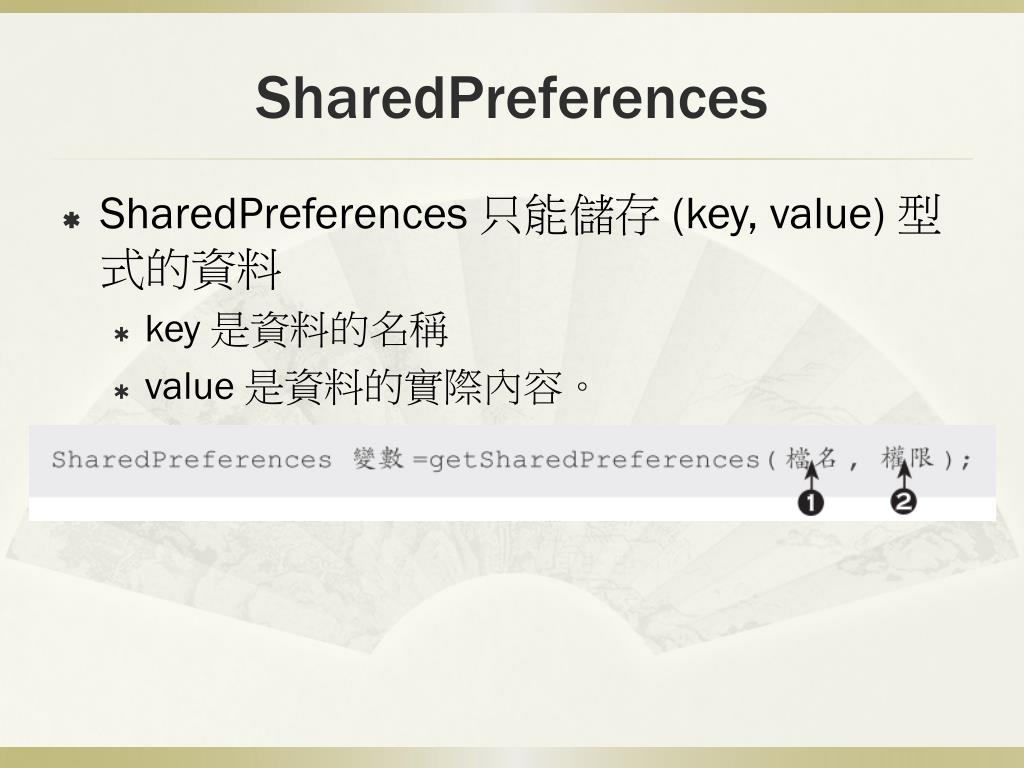 SharedPreferences

SharedPreferences 只能儲存 (key, value) 型式的資料

key 是資料的名稱

value 是資料的實際內容。

SharedPreferences 變數 =getSharedPreferences( 檔名 , 權限 );

❶ ❷